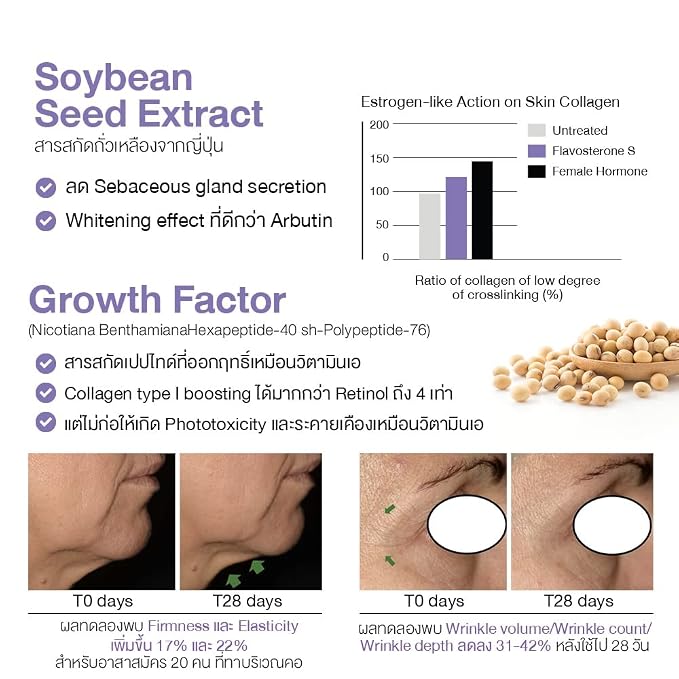 Soybean Seed Extract
สารสกัดถั่วเหลืองจากญี่ปุ่น

ลด Sebaceous gland secretion

Whitening effect ที่ดีกว่า Arbutin

Estrogen-like Action on Skin Collagen

200
150
100
50
0

Untreated
Flavosterone S
Female Hormone

Ratio of collagen of low degree of crosslinking (%)

Growth Factor
(Nicotiana BenthamianaHexapeptide-40 sh-Polypeptide-76)

สารสกัดเปปไทด์ที่ออกฤทธิ์เหมือนวิตามินเอ

Collagen type I boosting ได้มากกว่า Retinol ถึง 4 เท่า

แต่ไม่ก่อให้เกิด Phototoxicity และระคายเคืองเหมือนวิตามินเอ

T0 days

T28 days

ผลทดลองพบ Firmness และ Elasticity เพิ่มขึ้น 17% และ 22% สำหรับอาสาสมัคร 20 คน ที่ทาบริเวณคอ

T0 days

T28 days

ผลทดลองพบ Wrinkle volume/Wrinkle count/ Wrinkle depth ลดลง 31-42% หลังใช้ไป 28 วัน